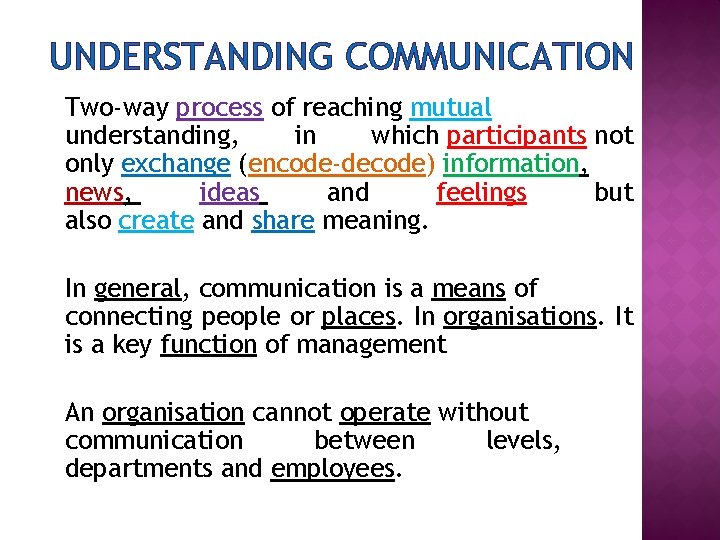 UNDERSTANDING COMMUNICATION

Two-way process of reaching mutual understanding, in which participants not only exchange (encode-decode) information, news, ideas and feelings but also create and share meaning.

In general, communication is a means of connecting people or places. In organisations. It is a key function of management

An organisation cannot operate without communication between levels, departments and employees.